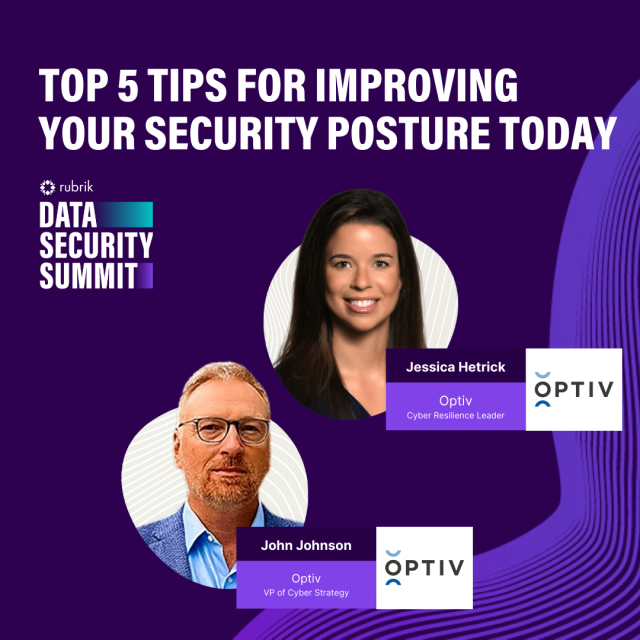 TOP 5 TIPS FOR IMPROVING YOUR SECURITY POSTURE TODAY

rubrik
DATA SECURITY SUMMIT

Jessica Hetrick
Optiv
Cyber Resilience Leader
OPTIV

John Johnson
Optiv
VP of Cyber Strategy
OPTIV